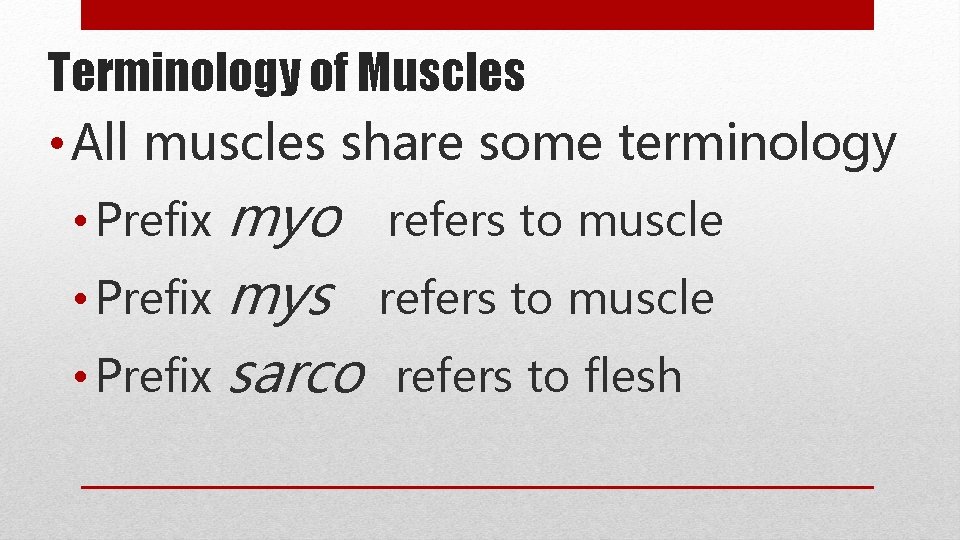 Terminology of Muscles

• All muscles share some terminology

• Prefix myo refers to muscle

• Prefix mys refers to muscle

• Prefix sarco refers to flesh